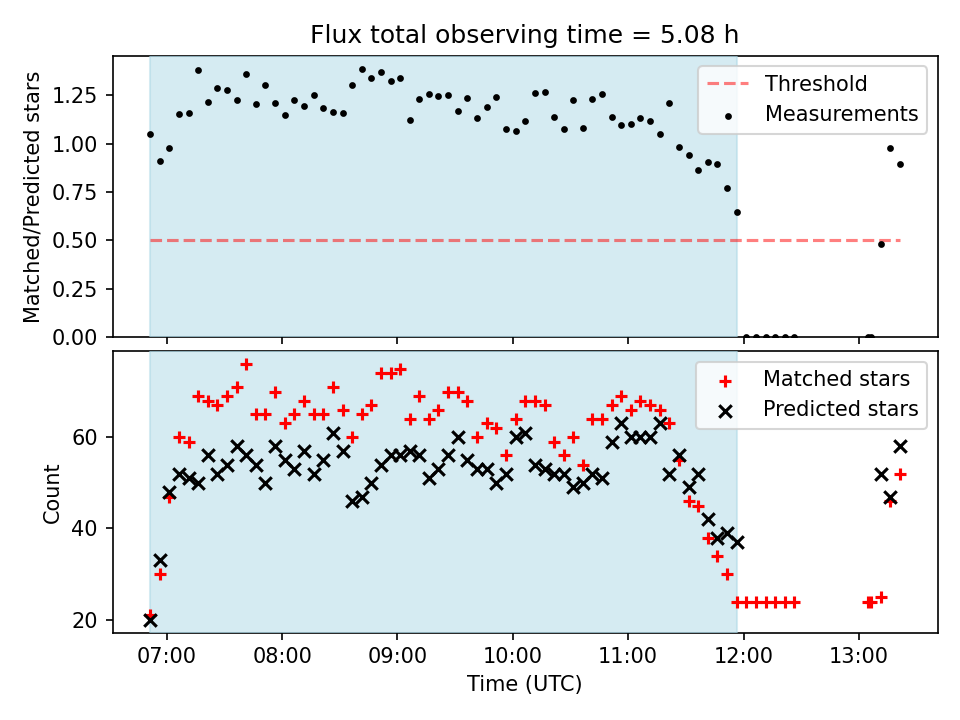 Flux total observing time = 5.08 h

Matched/Predicted stars

1.25
1.00
0.75
0.50
0.25
0.00

Threshold
Measurements

Count

60
40
20

Matched stars
Predicted stars

07:00
08:00
09:00
10:00
11:00
12:00
13:00

Time (UTC)